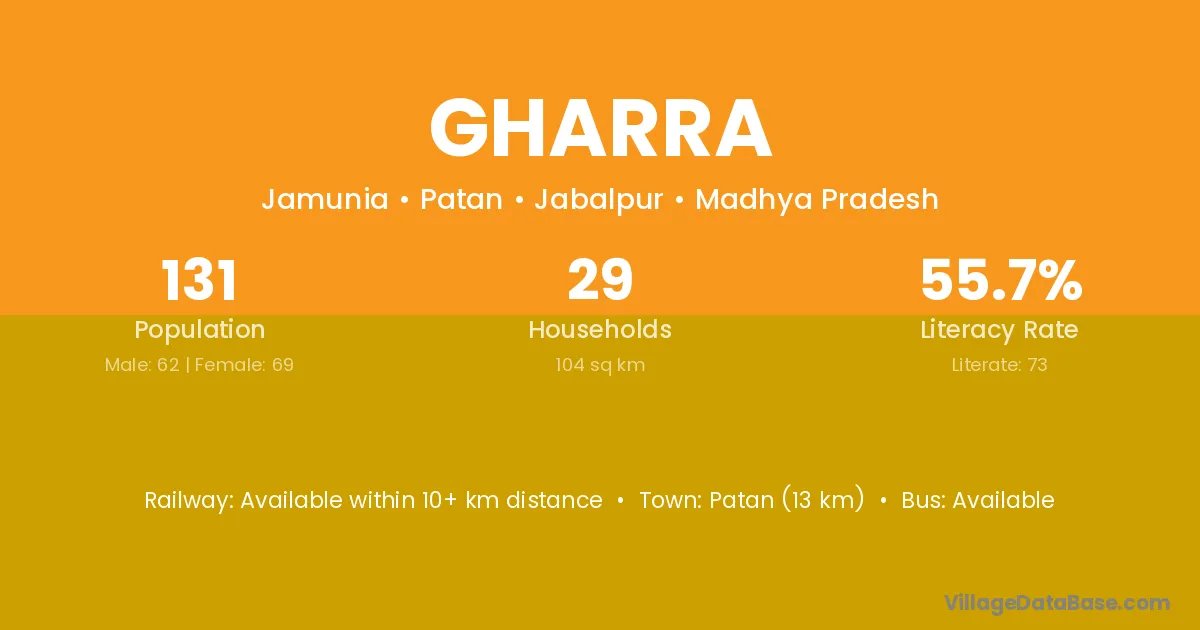 GHARRA

Jamunia • Patan • Jabalpur • Madhya Pradesh

131
Population
Male: 62 | Female: 69

29
Households
104 sq km

55.7%
Literacy Rate
Literate: 73

Railway: Available within 10+ km distance • Town: Patan (13 km) • Bus: Available

VillageDataBase.com